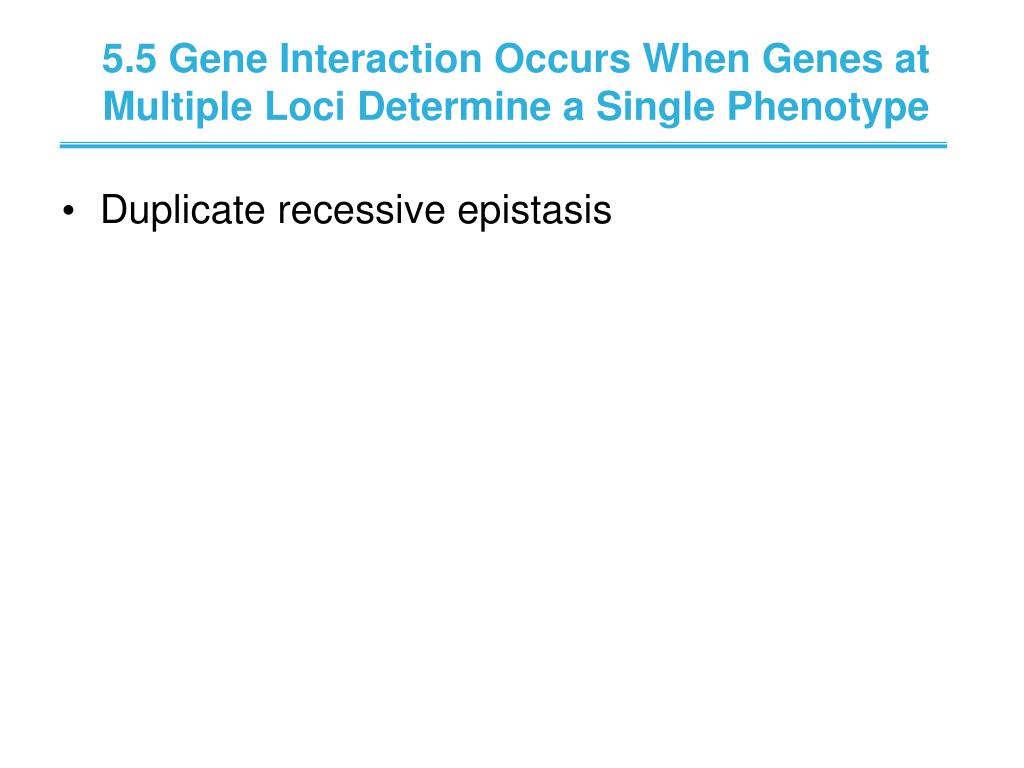 5.5 Gene Interaction Occurs When Genes at Multiple Loci Determine a Single Phenotype

• Duplicate recessive epistasis